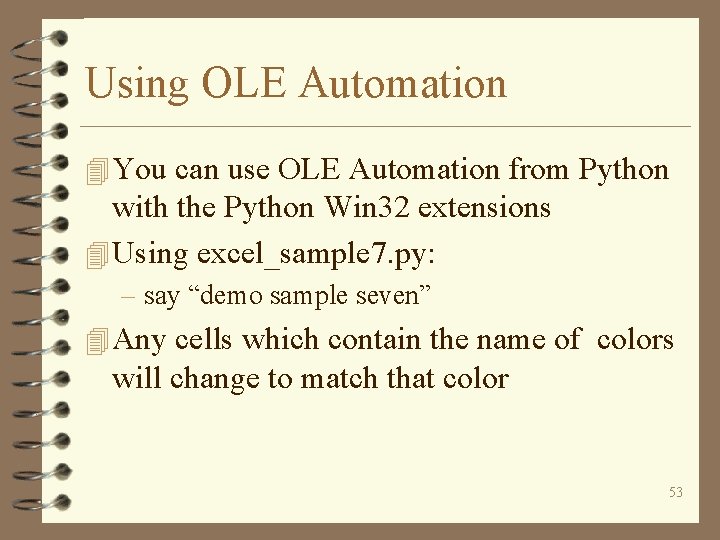 Using OLE Automation

You can use OLE Automation from Python with the Python Win32 extensions

Using excel_sample7.py:

– say “demo sample seven”

Any cells which contain the name of colors will change to match that color

53